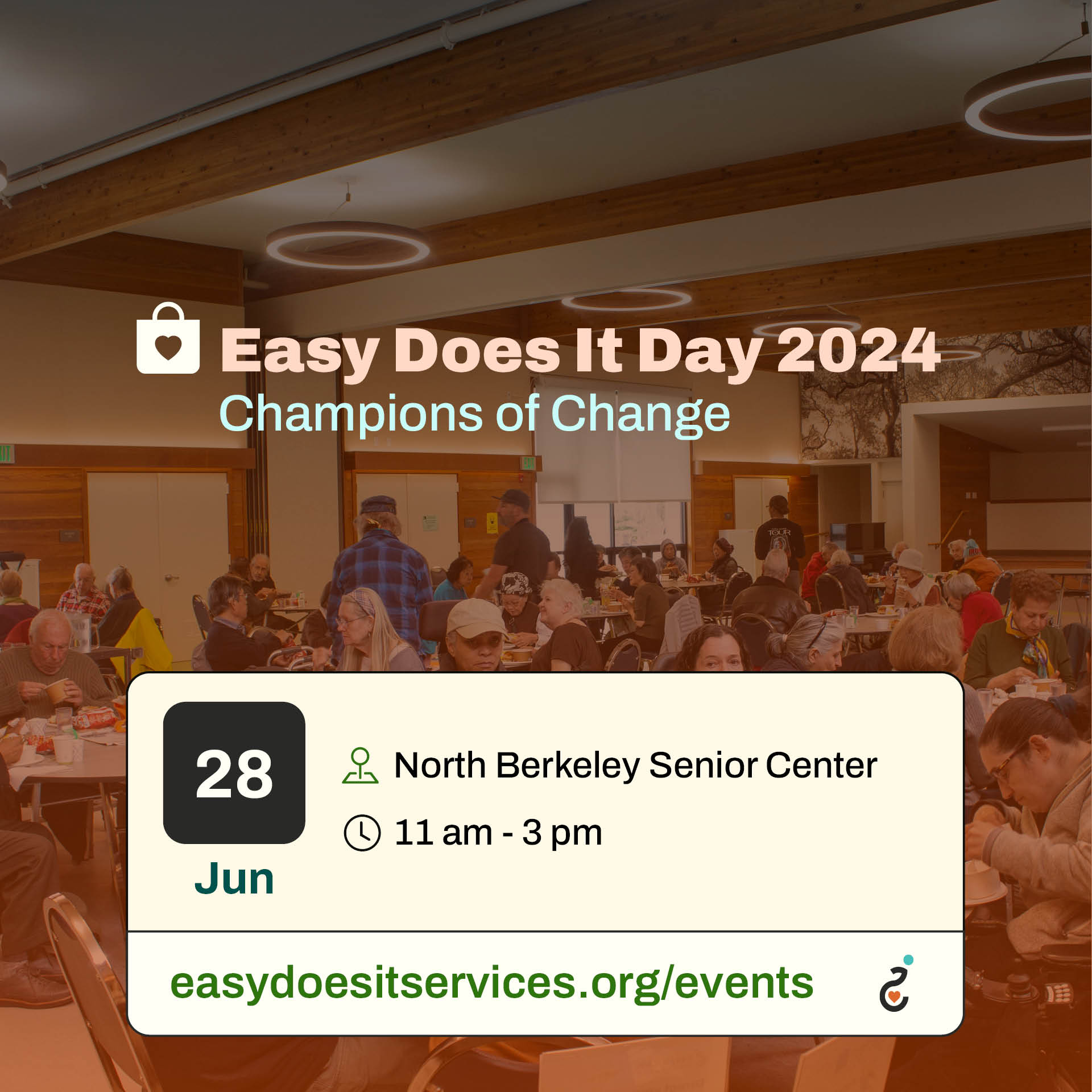 Easy Does It Day 2024
Champions of Change

28
Jun

North Berkeley Senior Center
11 am - 3 pm

easydoesitservices.org/events